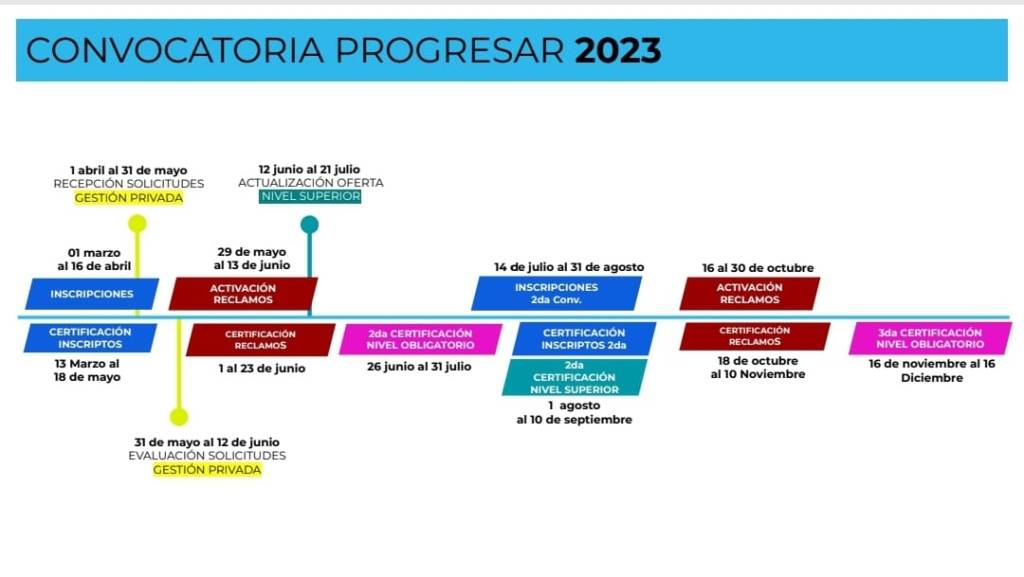 CONVOCATORIA PROGRESAR 2023

1 abril al 31 de mayo
RECEPCIÓN SOLICITUDES
GESTIÓN PRIVADA

12 junio al 21 julio
ACTUALIZACIÓN OFERTA
NIVEL SUPERIOR

01 marzo
al 16 de abril

INSCRIPCIONES

29 de mayo
al 13 de junio

ACTIVACIÓN
RECLAMOS

14 de julio al 31 de agosto

INSCRIPCIONES
2da Conv.

16 al 30 de octubre

ACTIVACIÓN
RECLAMOS

CERTIFICACIÓN
INSCRIPTOS

13 Marzo al
18 de mayo

CERTIFICACIÓN
RECLAMOS

1 al 23 de junio

2da CERTIFICACIÓN
NIVEL OBLIGATORIO

26 junio al 31 julio

CERTIFICACIÓN
INSCRIPTOS 2da

2da
CERTIFICACIÓN
NIVEL SUPERIOR

1 agosto
al 10 de septiembre

CERTIFICACIÓN
RECLAMOS

18 de octubre
al 10 Noviembre

3da CERTIFICACIÓN
NIVEL OBLIGATORIO

16 de noviembre al 16
Diciembre

31 de mayo al 12 de junio
EVALUACIÓN SOLICITUDES
GESTIÓN PRIVADA